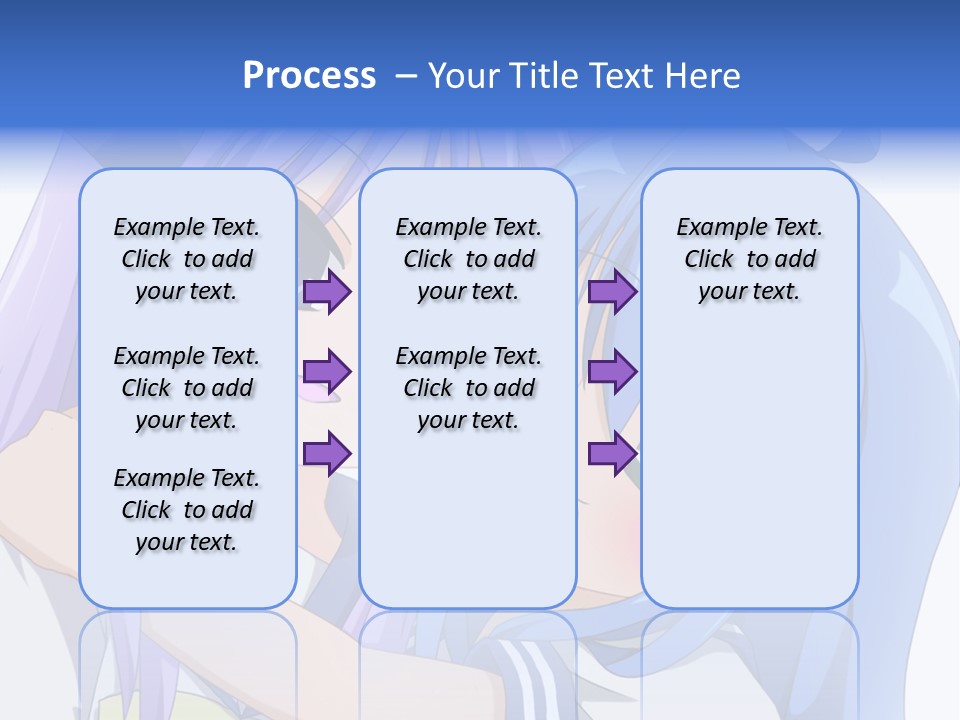 Process – Your Title Text Here

Example Text. Click to add your text.

Example Text. Click to add your text.

Example Text. Click to add your text.

Example Text. Click to add your text.

Example Text. Click to add your text.

Example Text. Click to add your text.